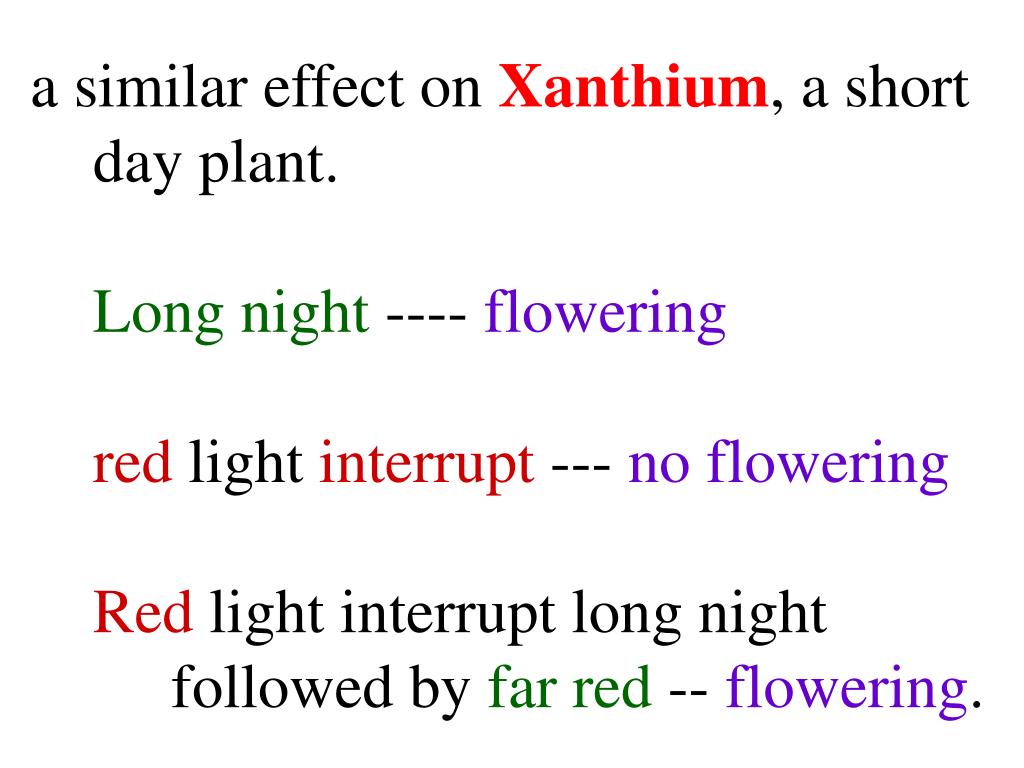 a similar effect on Xanthium, a short day plant.

Long night ---- flowering

red light interrupt --- no flowering

Red light interrupt long night followed by far red -- flowering.